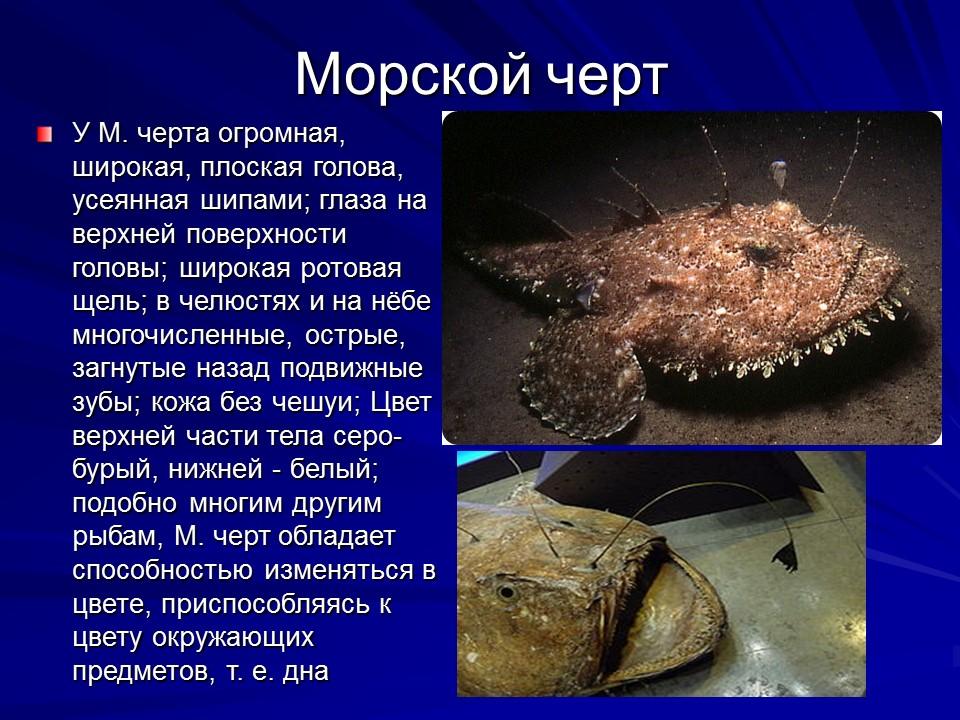 Морской черт

У М. черта огромная, широкая, плоская голова, усеянная шипами; глаза на верхней поверхности головы; широкая ротовая щель; в челюстях и на нёбе многочисленные, острые, загнутые назад подвижные зубы; кожа без чешуи; Цвет верхней части тела серо-бурый, нижней - белый; подобно многим другим рыбам, М. черт обладает способностью изменяться в цвете, приспособляясь к цвету окружающих предметов, т. е. дна